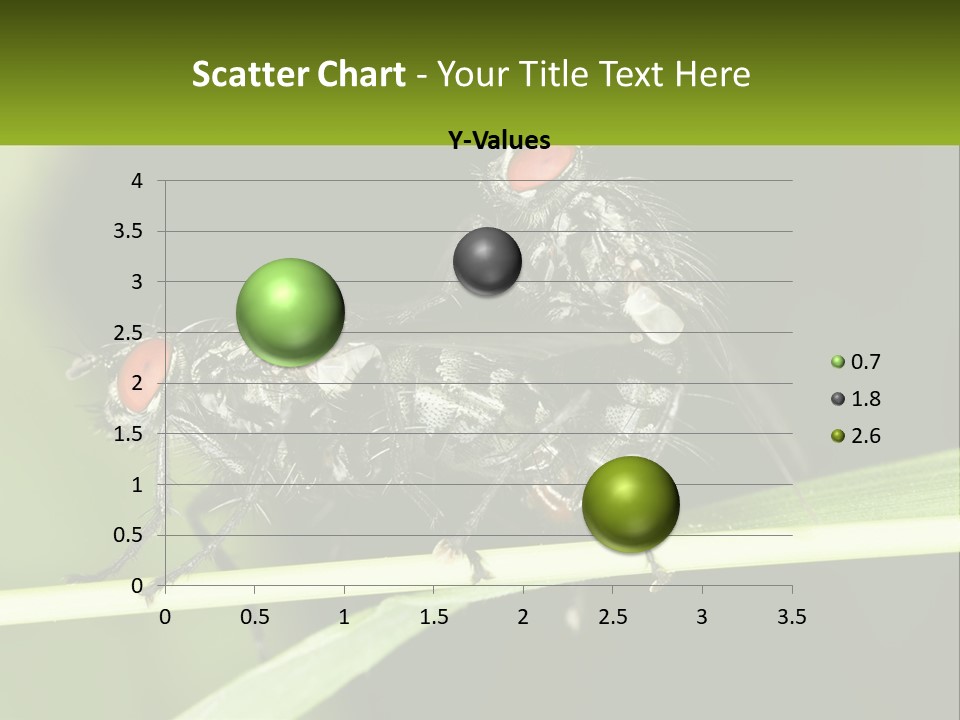 Scatter Chart - Your Title Text Here

Y-Values

4
3.5
3
2.5
2
1.5
1
0.5
0

0 0.5 1 1.5 2 2.5 3 3.5

0.7
1.8
2.6